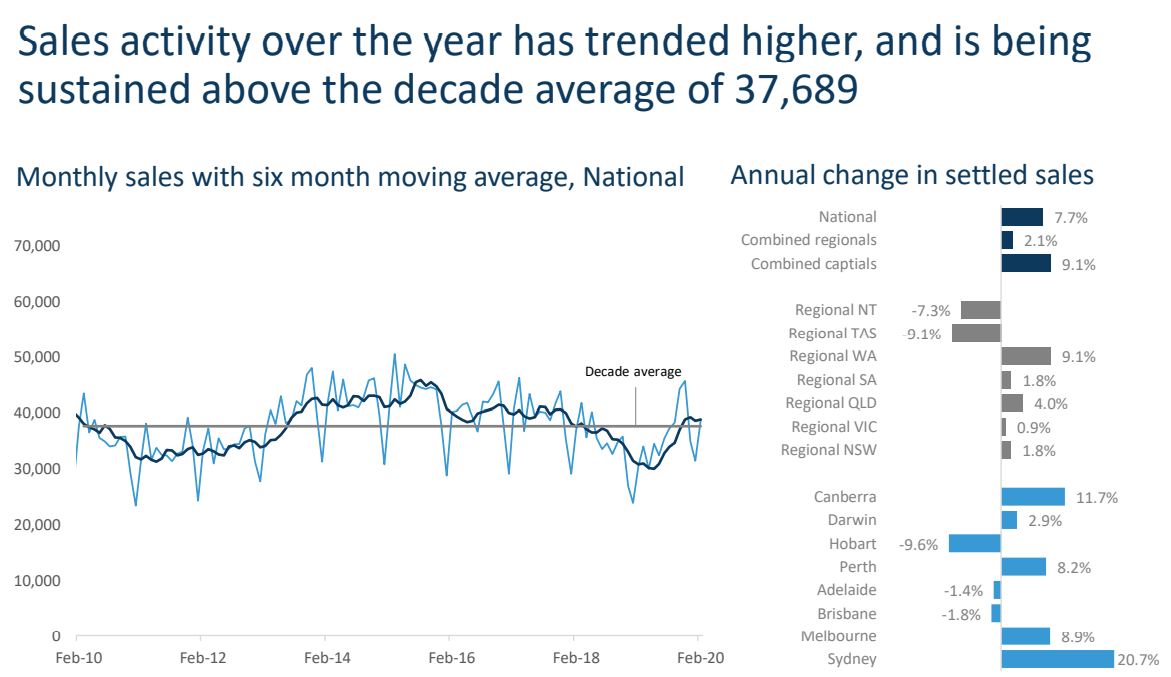 Sales activity over the year has trended higher, and is being sustained above the decade average of 37,689

Monthly sales with six month moving average, National

70,000
60,000
50,000
40,000
30,000
20,000
10,000
0

Decade average

Feb-10 Feb-12 Feb-14 Feb-16 Feb-18 Feb-20

Annual change in settled sales

National 7.7%
Combined regionals 2.1%
Combined captials 9.1%

Regional NT -7.3%
Regional TAS -9.1%
Regional WA 9.1%
Regional SA 1.8%
Regional QLD 4.0%
Regional VIC 0.9%
Regional NSW 1.8%

Canberra 11.7%
Darwin 2.9%
Hobart -9.6%
Perth 8.2%
Adelaide -1.4%
Brisbane -1.8%
Melbourne 8.9%
Sydney 20.7%